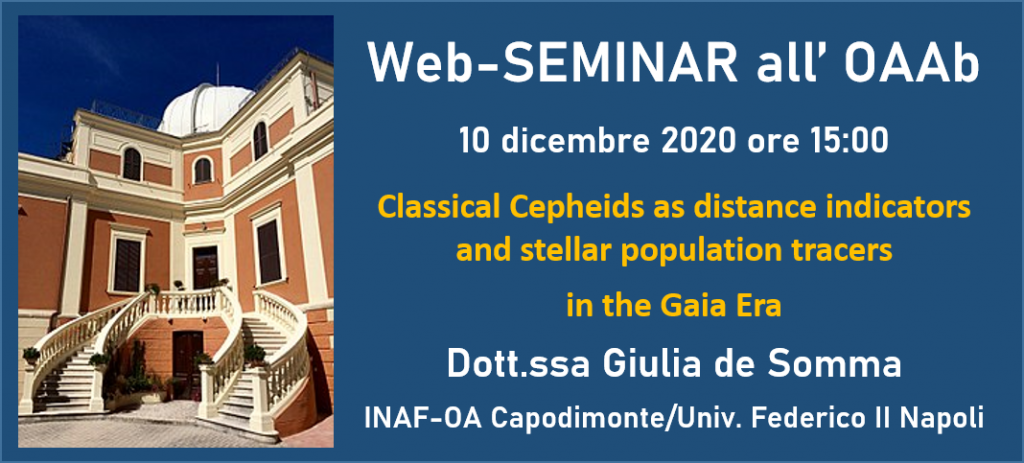 Web-SEMINAR all' OAAb

10 dicembre 2020 ore 15:00

Classical Cepheids as distance indicators and stellar population tracers

in the Gaia Era

Dott.ssa Giulia de Somma

INAF-OA Capodimonte/Univ. Federico II Napoli